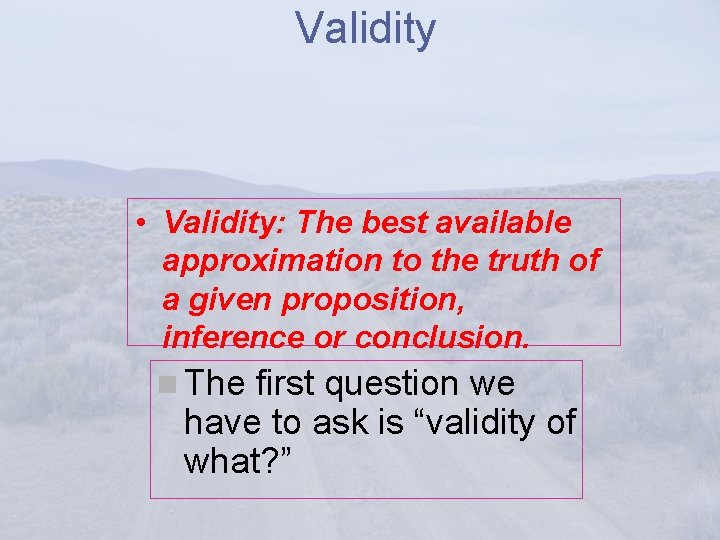 Validity

• Validity: The best available approximation to the truth of a given proposition, inference or conclusion.

The first question we have to ask is “validity of what?”